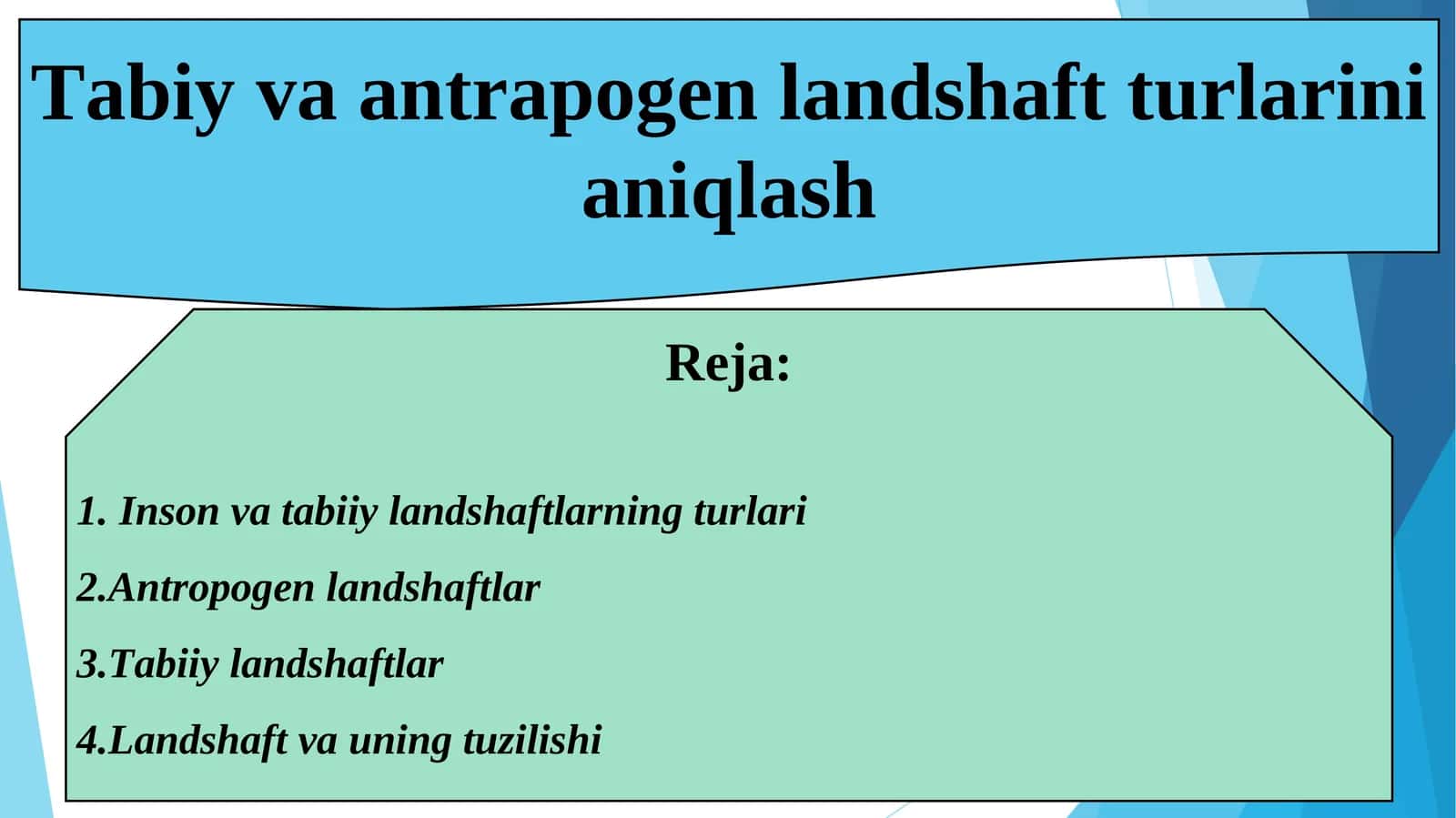 Tabiy va antrapogen landshaft turlarini aniqlash

Reja:

1. Inson va tabiiy landshaftlarning turlari

2.Antropogen landshaftlar

3.Tabiiy landshaftlar

4.Landshaft va uning tuzilishi